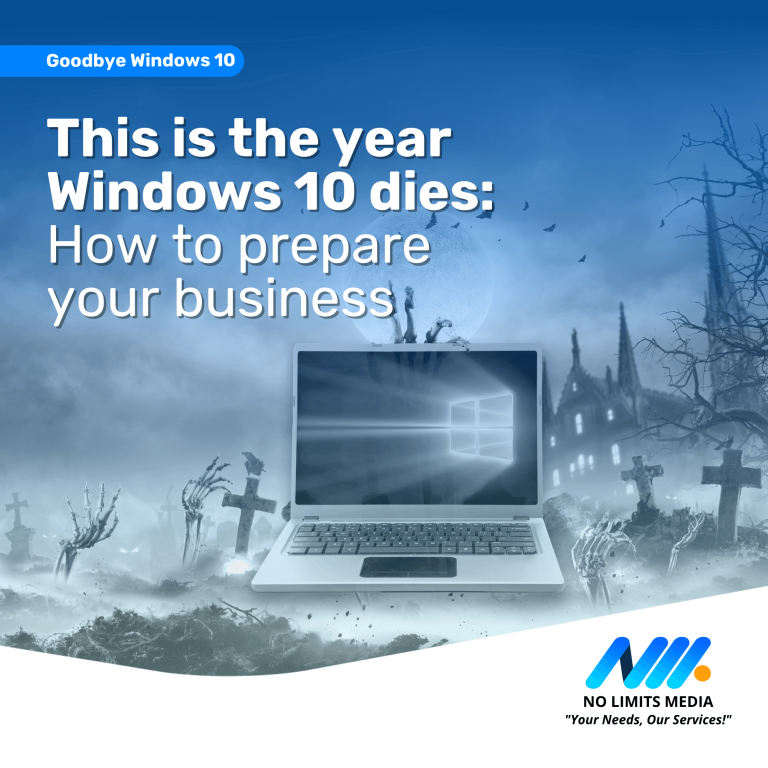 Goodbye Windows 10

This is the year Windows 10 dies: How to prepare your business

NO LIMITS MEDIA
"Your Needs, Our Services!"